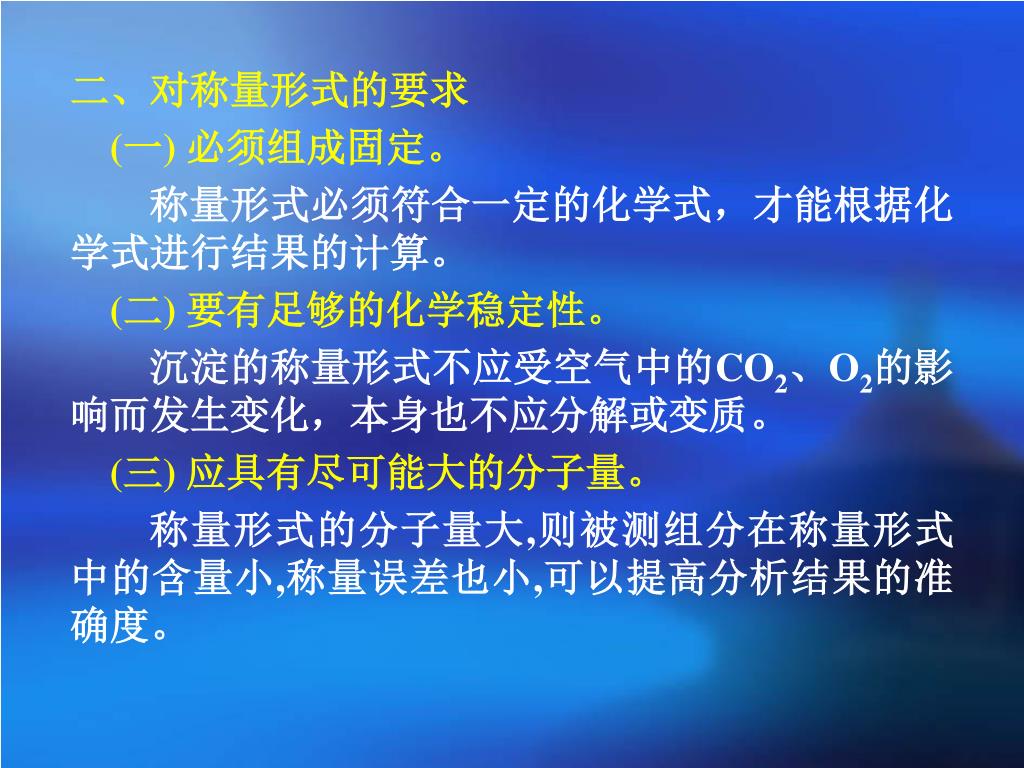 二、对称量形式的要求

(一) 必须组成固定。

称量形式必须符合一定的化学式，才能根据化学式进行结果的计算。

(二) 要有足够的化学稳定性。

沉淀的称量形式不应受空气中的$CO_2$、$O_2$的影响而发生变化，本身也不应分解或变质。

(三) 应具有尽可能大的分子量。

称量形式的分子量大,则被测组分在称量形式中的含量小,称量误差也小,可以提高分析结果的准确度。